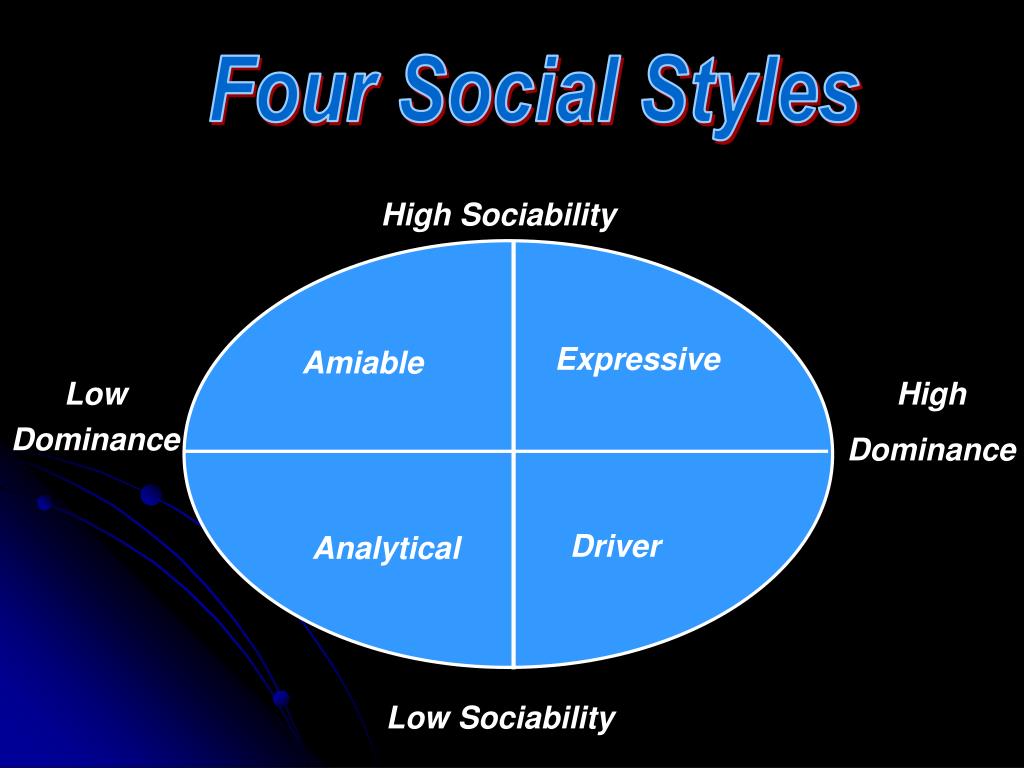 Four Social Styles

High Sociability

Low Dominance

Amiable

Expressive

High Dominance

Analytical

Driver

Low Sociability